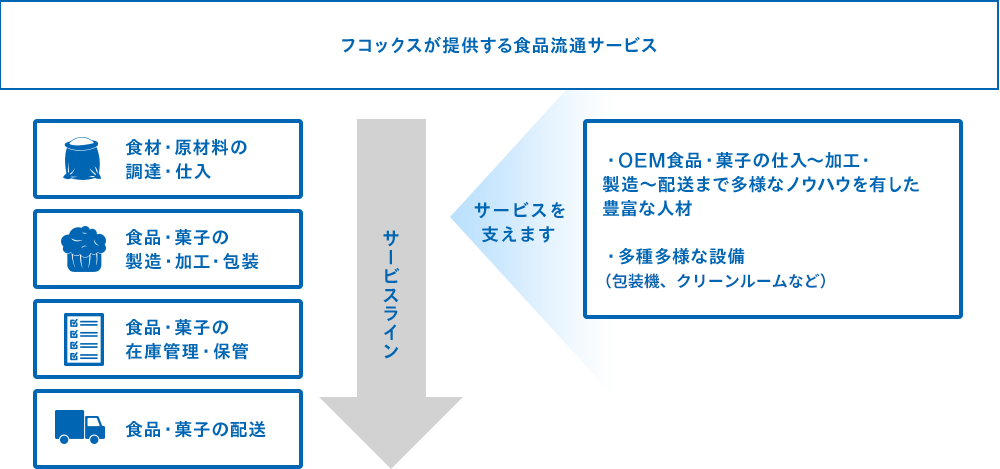 フコックスが提供する食品流通サービス

食材・原材料の調達・仕入

食品・菓子の製造・加工・包装

食品・菓子の在庫管理・保管

食品・菓子の配送

サービスライン

サービスを支えます

・OEM食品・菓子の仕入〜加工・製造〜配送まで多様なノウハウを有した豊富な人材

・多種多様な設備
（包装機、クリーンルームなど）